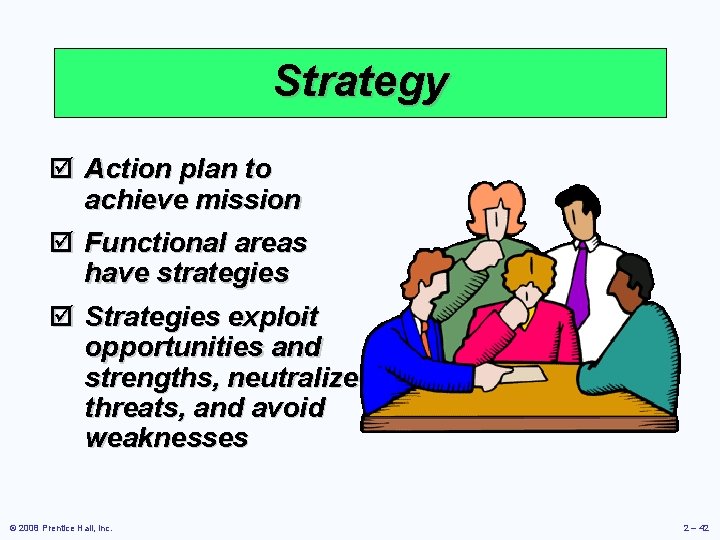 Strategy

☑ Action plan to achieve mission

☑ Functional areas have strategies

☑ Strategies exploit opportunities and strengths, neutralize threats, and avoid weaknesses

© 2008 Prentice Hall, Inc.

2 – 42